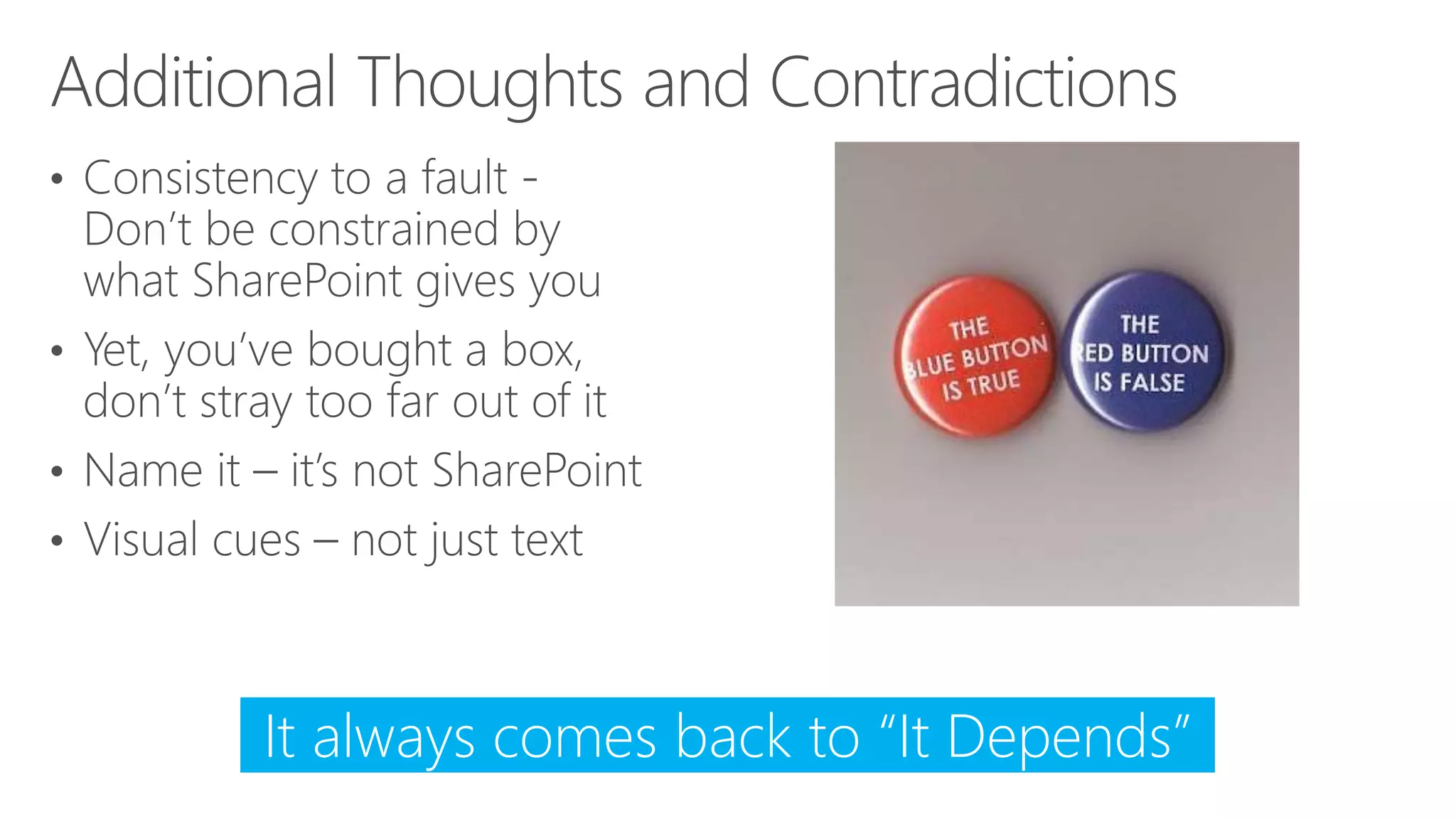 Additional Thoughts and Contradictions

• Consistency to a fault - Don't be constrained by what SharePoint gives you

• Yet, you've bought a box, don't stray too far out of it

• Name it – it's not SharePoint

• Visual cues – not just text

THE BLUE BUTTON IS TRUE

THE RED BUTTON IS FALSE

It always comes back to "It Depends"